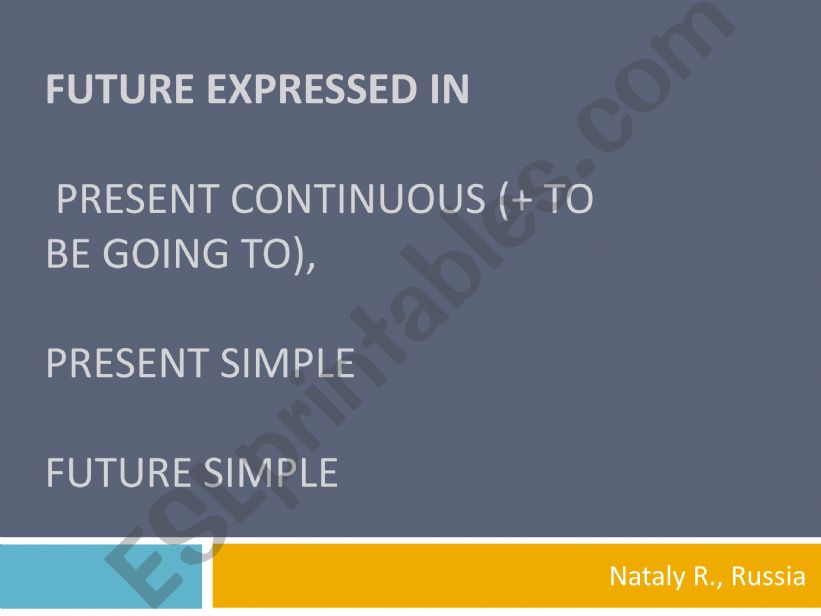 FUTURE EXPRESSED IN

PRESENT CONTINUOUS (+ TO BE GOING TO),

PRESENT SIMPLE

FUTURE SIMPLE

Nataly R., Russia

ESLprintables.com